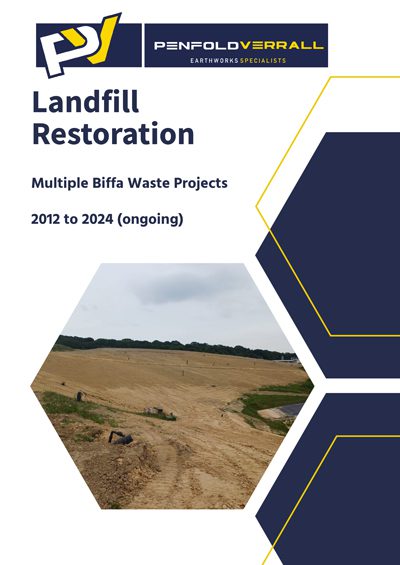 PV

PENFOLDVERRALL
EARTHWORKS SPECIALISTS

Landfill Restoration

Multiple Biffa Waste Projects

2012 to 2024 (ongoing)